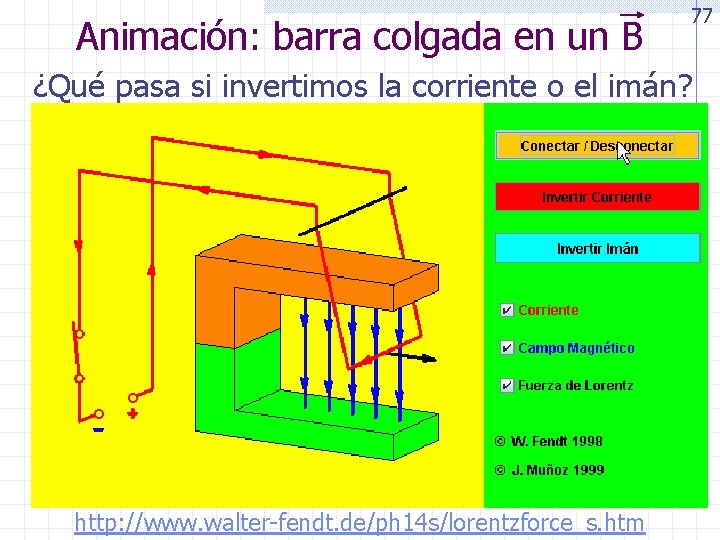 77

Animación: barra colgada en un $\vec{B}$

¿Qué pasa si invertimos la corriente o el imán?

Conectar / Desconectar

Invertir Corriente

Invertir Imán

Corriente

Campo Magnético

Fuerza de Lorentz

© W. Fendt 1998

© J. Muñoz 1999

−

+

http://www.walter-fendt.de/ph14s/lorentzforce_s.htm